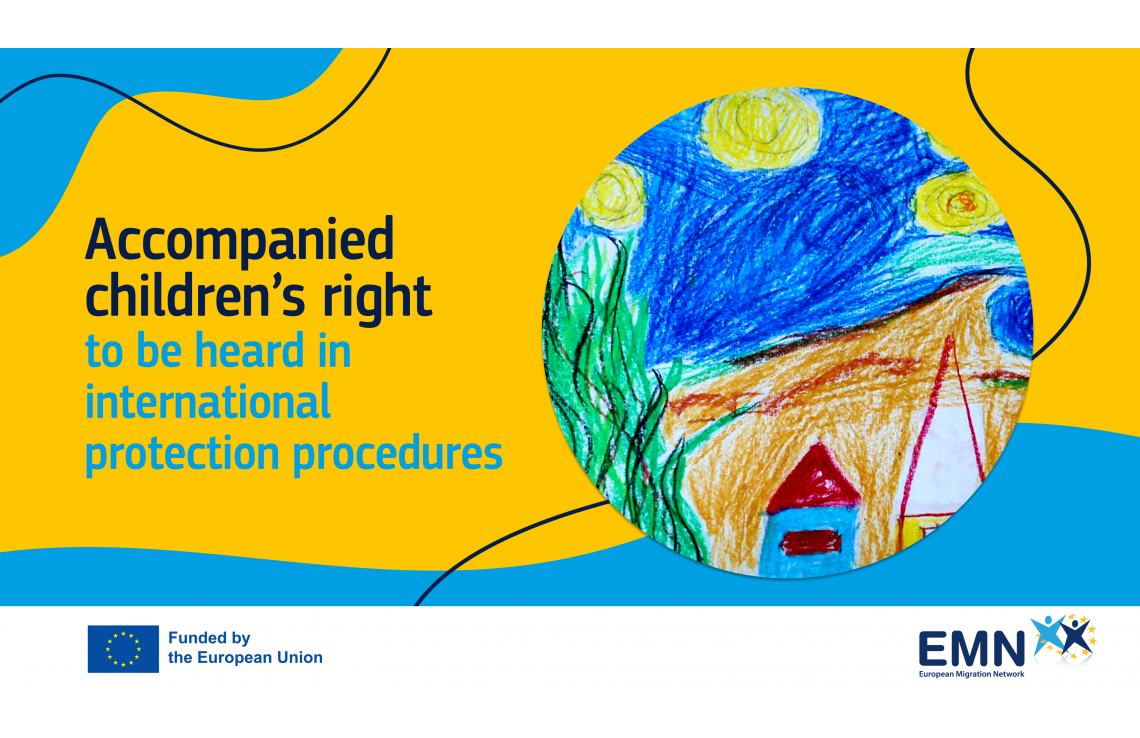 Accompanied children's right to be heard in international protection procedures

Funded by the European Union

EMN
European Migration Network